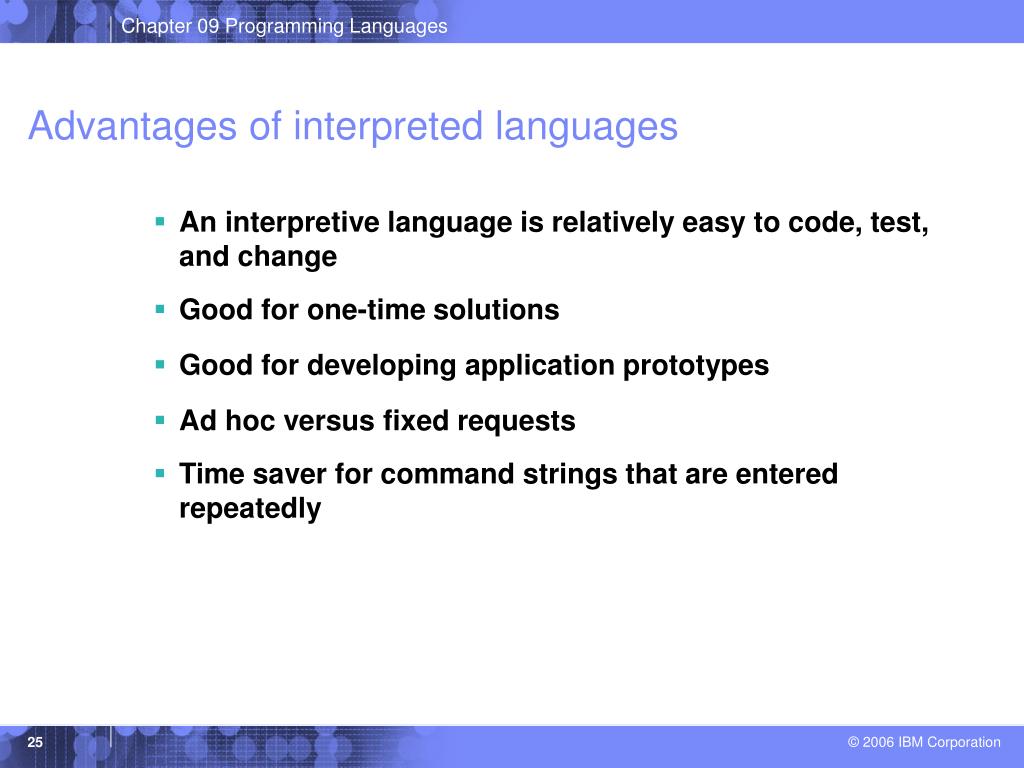 Chapter 09 Programming Languages

Advantages of interpreted languages

▪ An interpretive language is relatively easy to code, test, and change

▪ Good for one-time solutions

▪ Good for developing application prototypes

▪ Ad hoc versus fixed requests

▪ Time saver for command strings that are entered repeatedly

25

© 2006 IBM Corporation